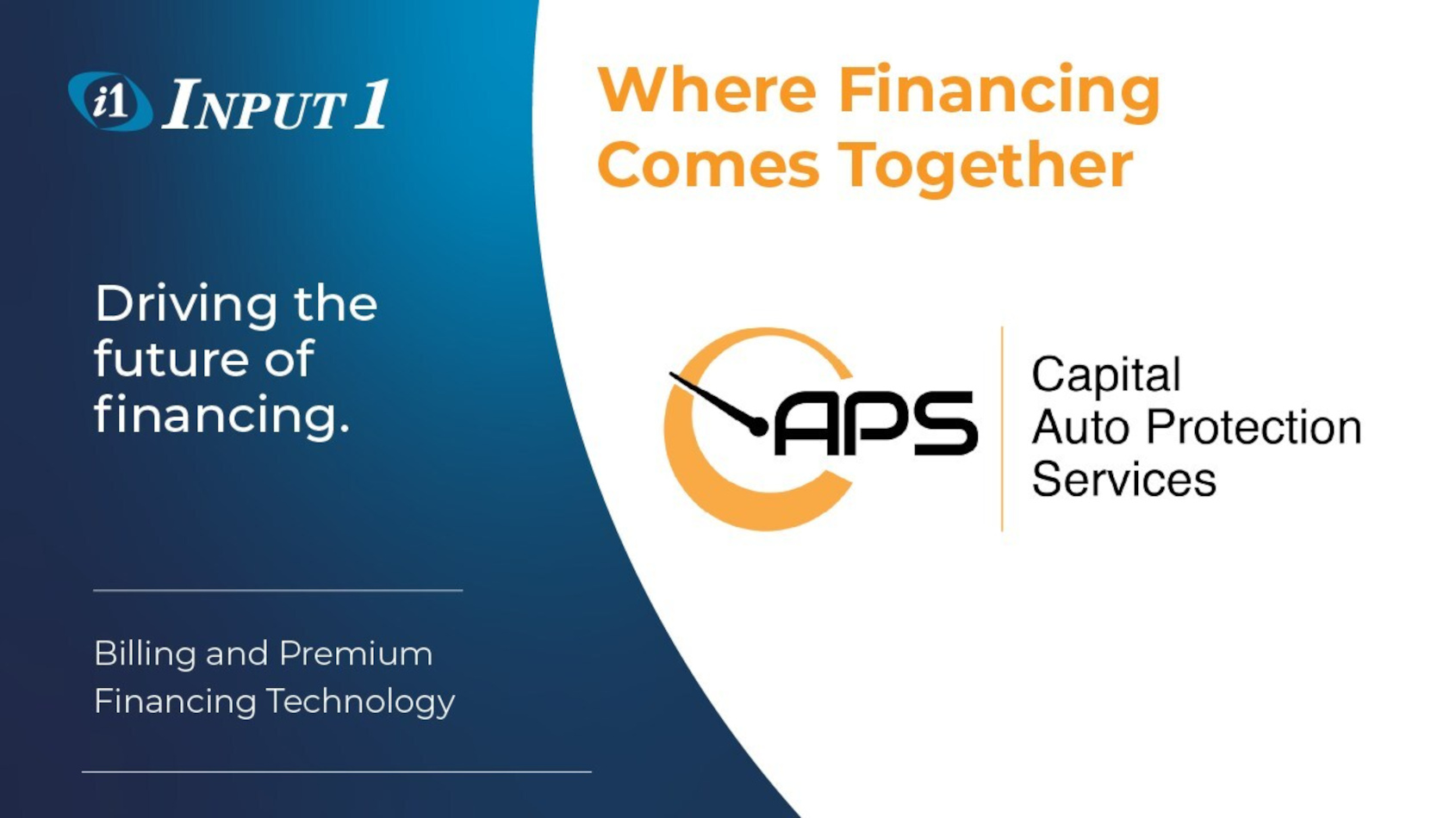 i1 INPUT 1

Driving the future of financing.

Billing and Premium Financing Technology

Where Financing Comes Together

CAPS

Capital Auto Protection Services